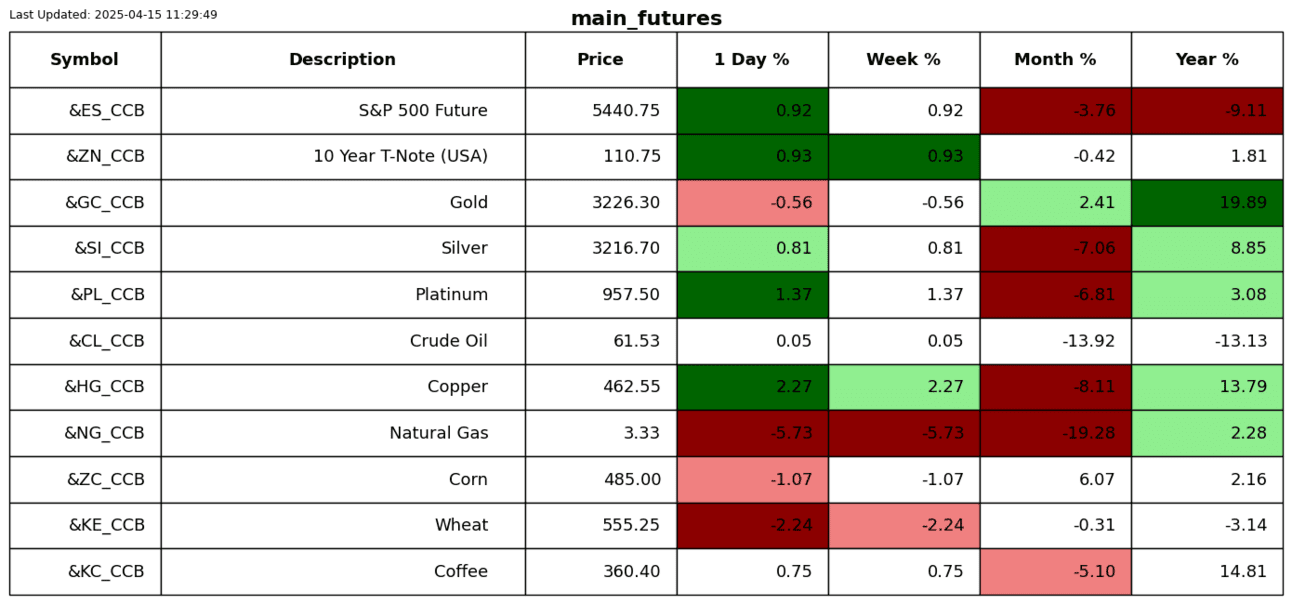 Last Updated: 2025-04-15 11:29:49

main_futures

| Symbol | Description | Price | 1 Day % | Week % | Month % | Year % |
|---|---|---|---|---|---|---|
| &ES_CCB | S&P 500 Future | 5440.75 | 0.92 | 0.92 | -3.76 | -9.11 |
| &ZN_CCB | 10 Year T-Note (USA) | 110.75 | 0.93 | 0.93 | -0.42 | 1.81 |
| &GC_CCB | Gold | 3226.30 | -0.56 | -0.56 | 2.41 | 19.89 |
| &SI_CCB | Silver | 3216.70 | 0.81 | 0.81 | -7.06 | 8.85 |
| &PL_CCB | Platinum | 957.50 | 1.37 | 1.37 | -6.81 | 3.08 |
| &CL_CCB | Crude Oil | 61.53 | 0.05 | 0.05 | -13.92 | -13.13 |
| &HG_CCB | Copper | 462.55 | 2.27 | 2.27 | -8.11 | 13.79 |
| &NG_CCB | Natural Gas | 3.33 | -5.73 | -5.73 | -19.28 | 2.28 |
| &ZC_CCB | Corn | 485.00 | -1.07 | -1.07 | 6.07 | 2.16 |
| &KE_CCB | Wheat | 555.25 | -2.24 | -2.24 | -0.31 | -3.14 |
| &KC_CCB | Coffee | 360.40 | 0.75 | 0.75 | -5.10 | 14.81 |